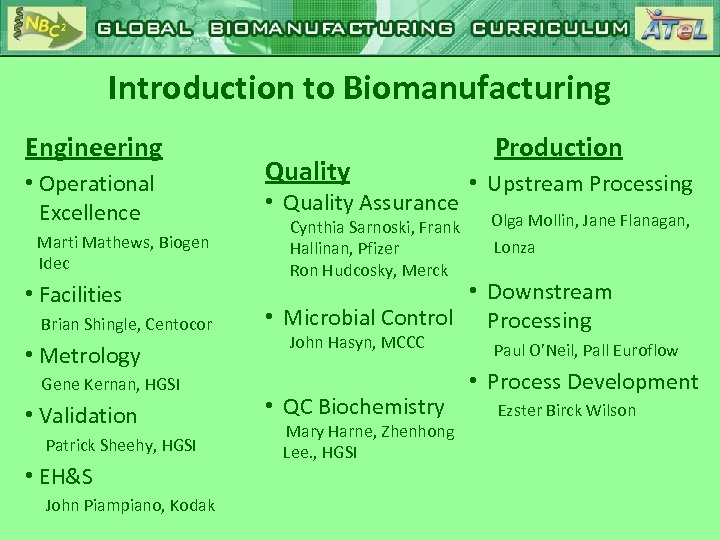 NBC²

GLOBAL BIOMANUFACTURING CURRICULUM

ATeL

Introduction to Biomanufacturing

Engineering

• Operational Excellence

Marti Mathews, Biogen Idec

• Facilities

Brian Shingle, Centocor

• Metrology

Gene Kernan, HGSI

• Validation

Patrick Sheehy, HGSI

• EH&S

John Piampiano, Kodak

Quality

• Quality Assurance

Cynthia Sarnoski, Frank Hallinan, Pfizer

Ron Hudcosky, Merck

• Microbial Control

John Hasyn, MCCC

• QC Biochemistry

Mary Harne, Zhenhong Lee., HGSI

Production

• Upstream Processing

Olga Mollin, Jane Flanagan, Lonza

• Downstream Processing

Paul O'Neil, Pall Euroflow

• Process Development

Ezster Birck Wilson